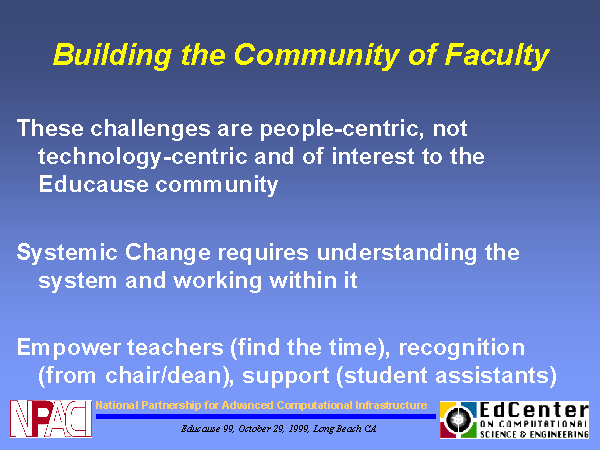 Building the Community of Faculty

These challenges are people-centric, not technology-centric and of interest to the Educause community

Systemic Change requires understanding the system and working within it

Empower teachers (find the time), recognition (from chair/dean), support (student assistants)

NPACI

National Partnership for Advanced Computational Infrastructure

Educause 99, October 29, 1999, Long Beach CA

EdCenter ON COMPUTATIONAL SCIENCE & ENGINEERING